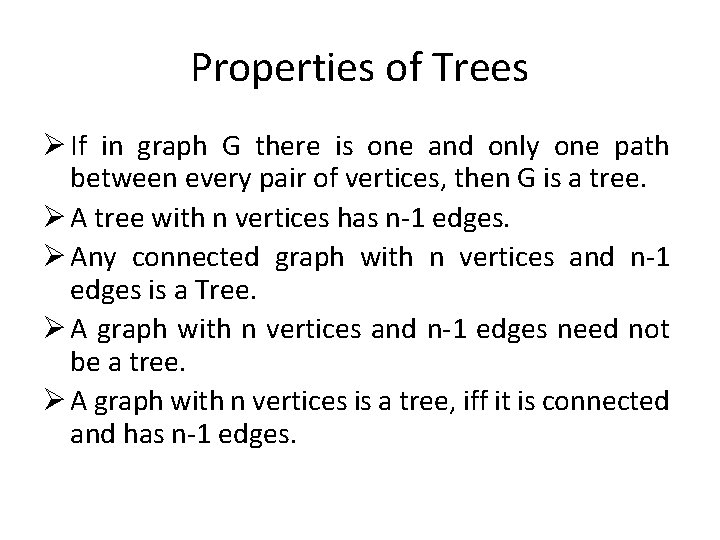 Properties of Trees

➢ If in graph G there is one and only one path between every pair of vertices, then G is a tree.

➢ A tree with n vertices has n-1 edges.

➢ Any connected graph with n vertices and n-1 edges is a Tree.

➢ A graph with n vertices and n-1 edges need not be a tree.

➢ A graph with n vertices is a tree, iff it is connected and has n-1 edges.